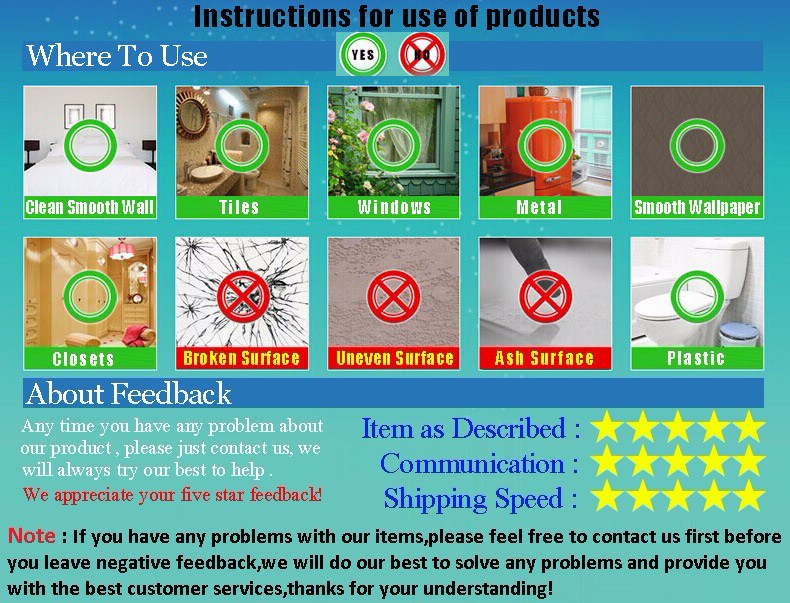 Instructions for use of products

Where To Use

YES NO

Clean Smooth Wall
Tiles
Windows
Metal
Smooth Wallpaper

Closets
Broken Surface
Uneven Surface
Ash Surface
Plastic

About Feedback

Any time you have any problem about our product , please just contact us, we will always try our best to help .

We appreciate your five star feedback!

Item as Described :
Communication :
Shipping Speed :

Note : If you have any problems with our items,please feel free to contact us first before you leave negative feedback,we will do our best to solve any problems and provide you with the best customer services,thanks for your understanding!